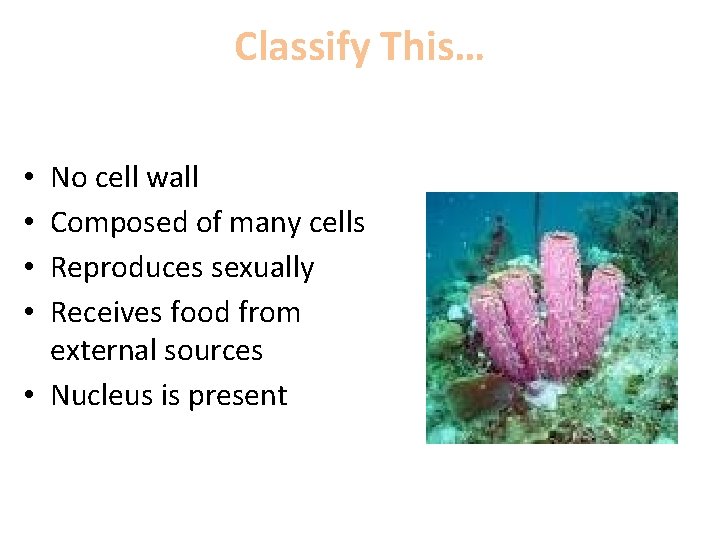 Classify This…

• No cell wall
• Composed of many cells
• Reproduces sexually
• Receives food from external sources
• Nucleus is present